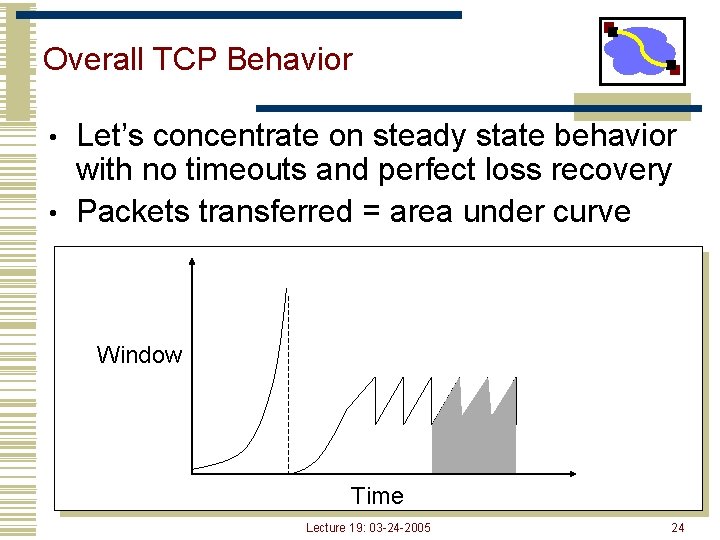 Overall TCP Behavior

• Let's concentrate on steady state behavior with no timeouts and perfect loss recovery
• Packets transferred = area under curve

Window

Time

Lecture 19: 03-24-2005

24